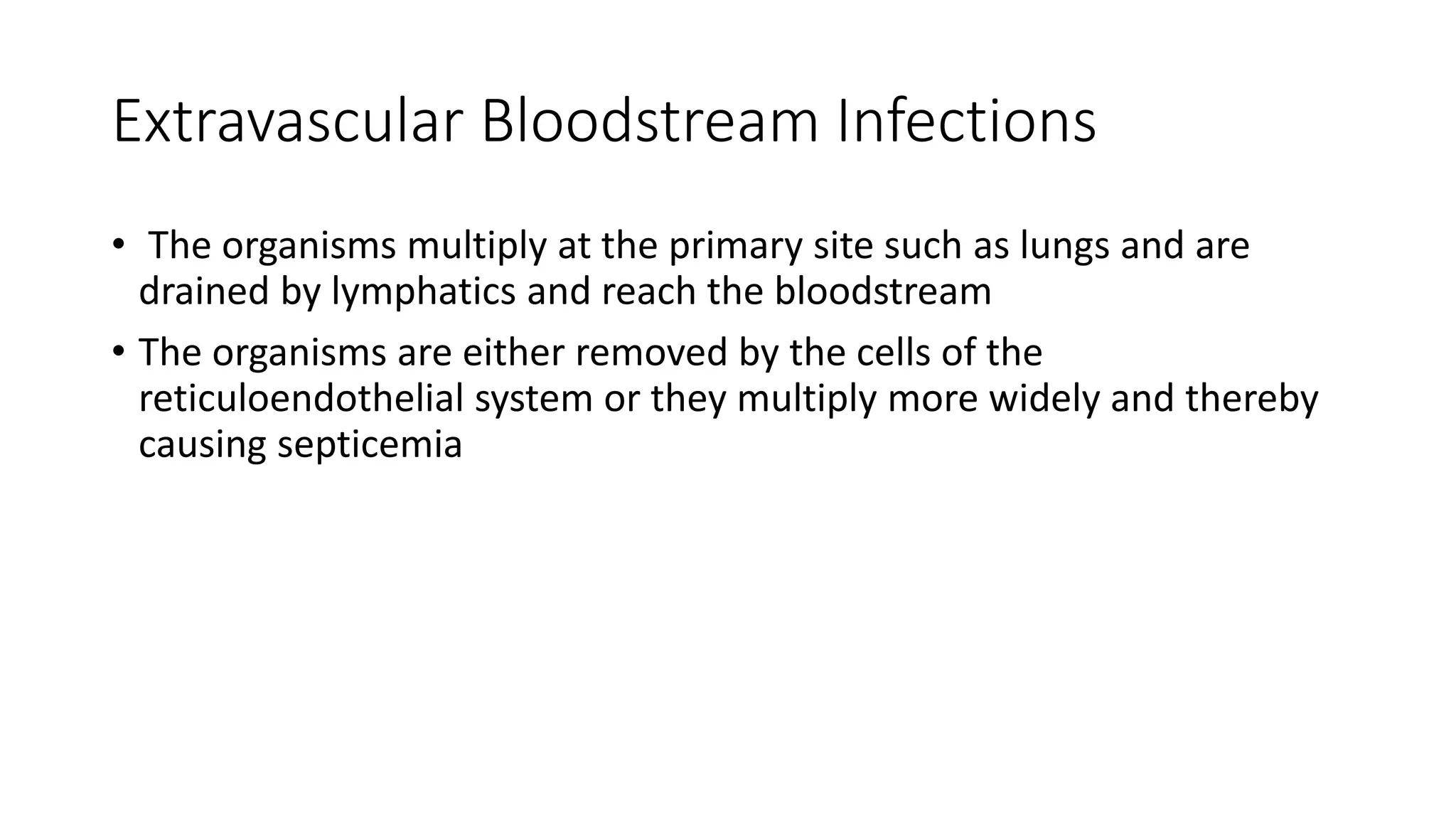 Extravascular Bloodstream Infections

• The organisms multiply at the primary site such as lungs and are drained by lymphatics and reach the bloodstream

• The organisms are either removed by the cells of the reticuloendothelial system or they multiply more widely and thereby causing septicemia